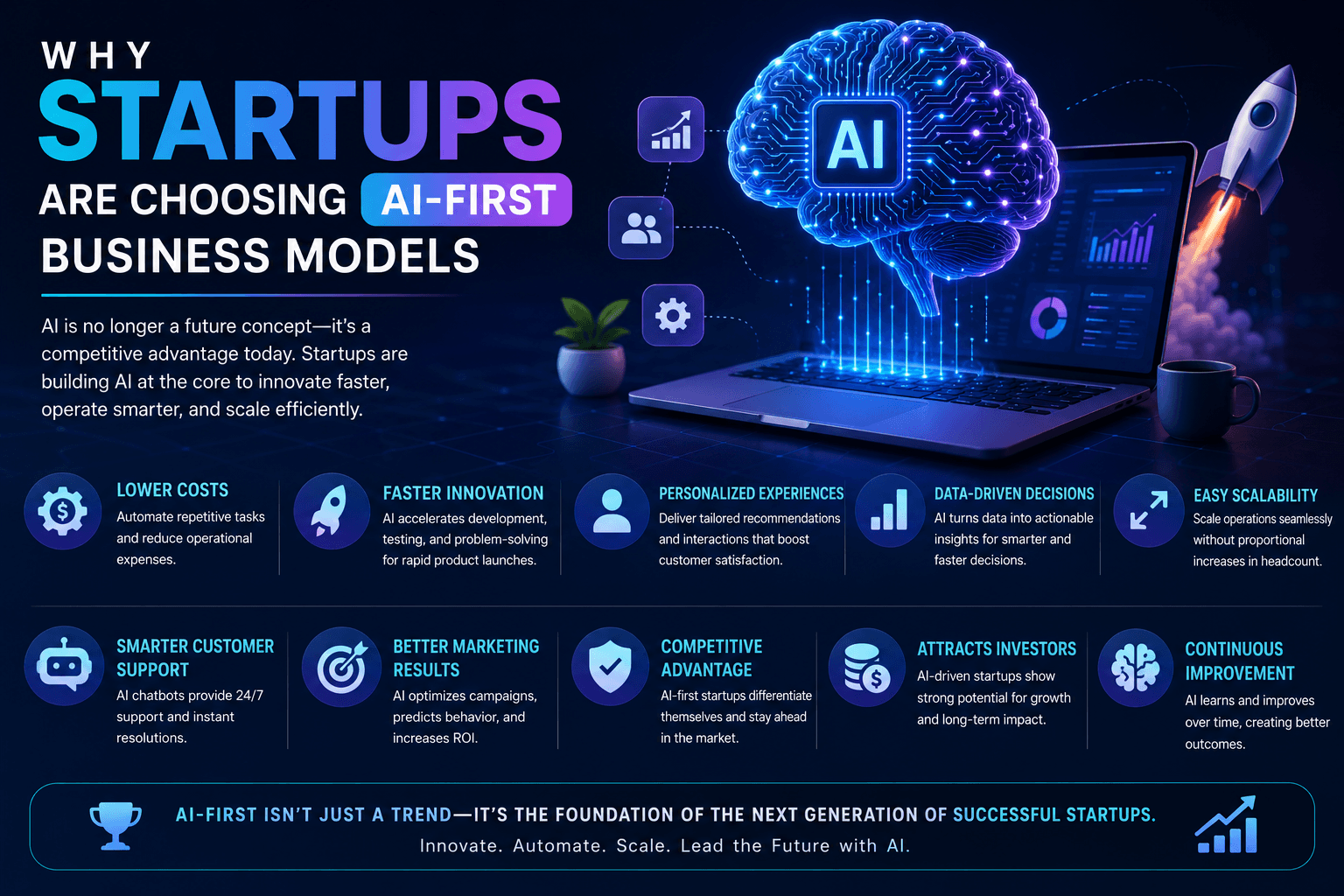 WHY STARTUPS ARE CHOOSING AI-FIRST BUSINESS MODELS

AI is no longer a future concept—it's a competitive advantage today. Startups are building AI at the core to innovate faster, operate smarter, and scale efficiently.

AI

LOWER COSTS
Automate repetitive tasks and reduce operational expenses.

FASTER INNOVATION
AI accelerates development, testing, and problem-solving for rapid product launches.

PERSONALIZED EXPERIENCES
Deliver tailored recommendations and interactions that boost customer satisfaction.

DATA-DRIVEN DECISIONS
AI turns data into actionable insights for smarter and faster decisions.

EASY SCALABILITY
Scale operations seamlessly without proportional increases in headcount.

SMARTER CUSTOMER SUPPORT
AI chatbots provide 24/7 support and instant resolutions.

BETTER MARKETING RESULTS
AI optimizes campaigns, predicts behavior, and increases ROI.

COMPETITIVE ADVANTAGE
AI-first startups differentiate themselves and stay ahead in the market.

ATTRACTS INVESTORS
AI-driven startups show strong potential for growth and long-term impact.

CONTINUOUS IMPROVEMENT
AI learns and improves over time, creating better outcomes.

AI-FIRST ISN'T JUST A TREND—IT'S THE FOUNDATION OF THE NEXT GENERATION OF SUCCESSFUL STARTUPS.
Innovate. Automate. Scale. Lead the Future with AI.